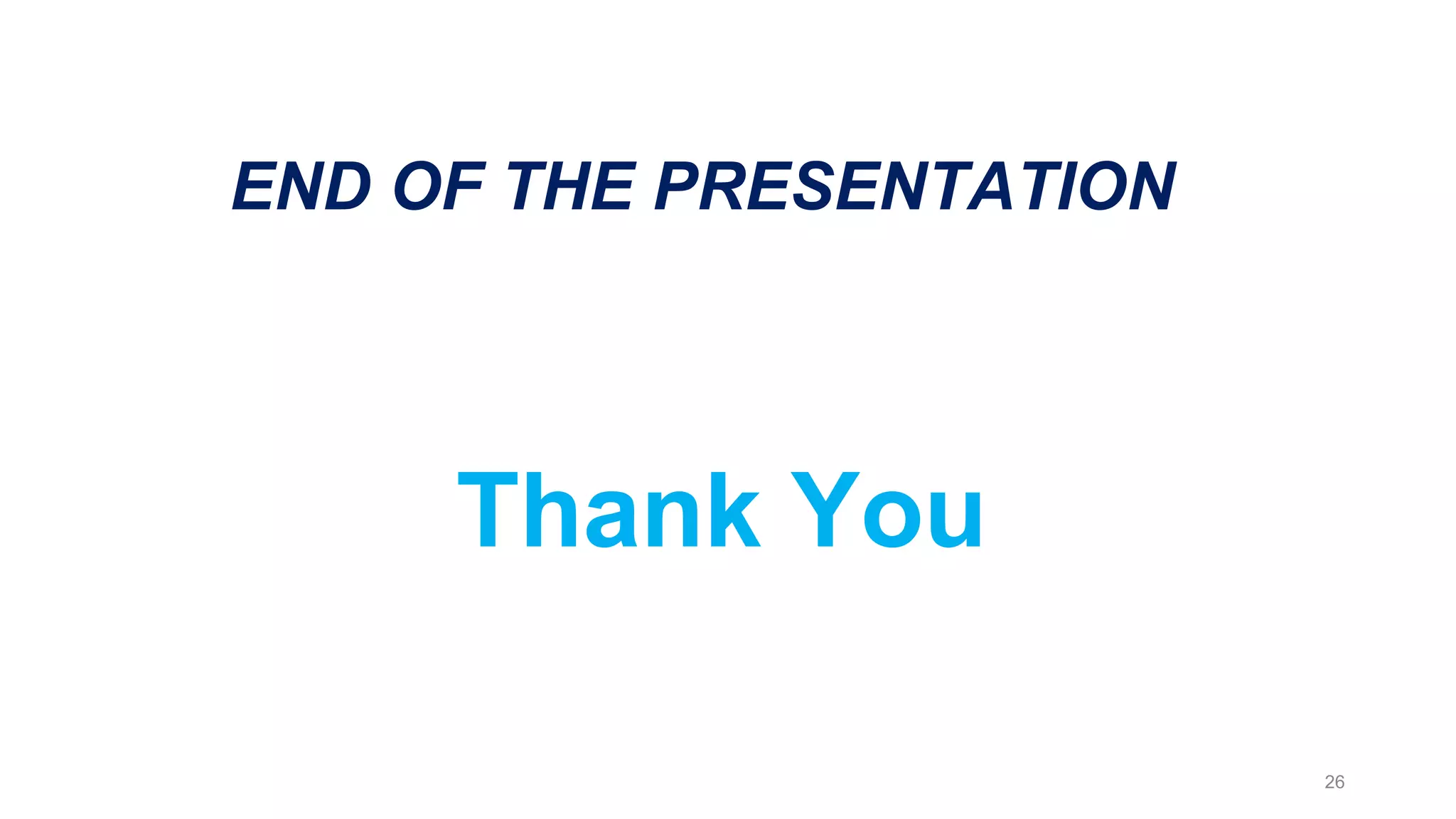 END OF THE PRESENTATION

Thank You

26